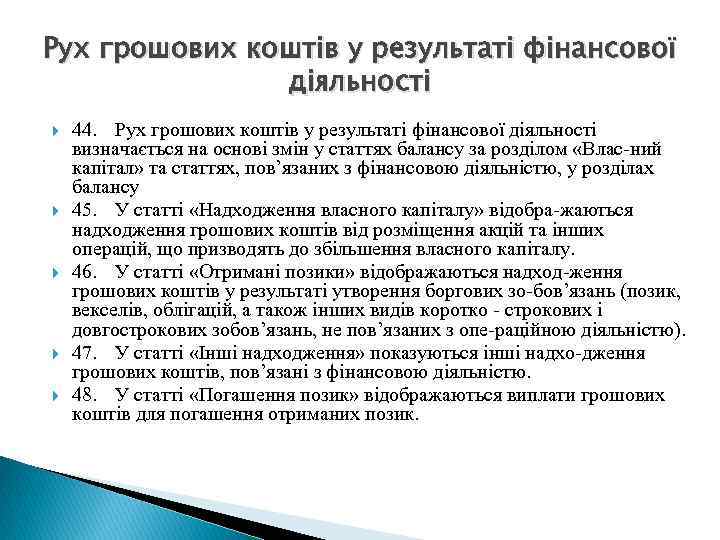 Рух грошових коштів у результаті фінансової діяльності

44. Рух грошових коштів у результаті фінансової діяльності визначається на основі змін у статтях балансу за розділом «Влас-ний капітал» та статтях, пов’язаних з фінансовою діяльністю, у розділах балансу

45. У статті «Надходження власного капіталу» відобра-жаються надходження грошових коштів від розміщення акцій та інших операцій, що призводять до збільшення власного капіталу.

46. У статті «Отримані позики» відображаються надход-ження грошових коштів у результаті утворення боргових зо-бов’язань (позик, векселів, облігацій, а також інших видів коротко - строкових і довгострокових зобов’язань, не пов’язаних з опе-раційною діяльністю).

47. У статті «Інші надходження» показуються інші надхо-дження грошових коштів, пов’язані з фінансовою діяльністю.

48. У статті «Погашення позик» відображаються виплати грошових коштів для погашення отриманих позик.